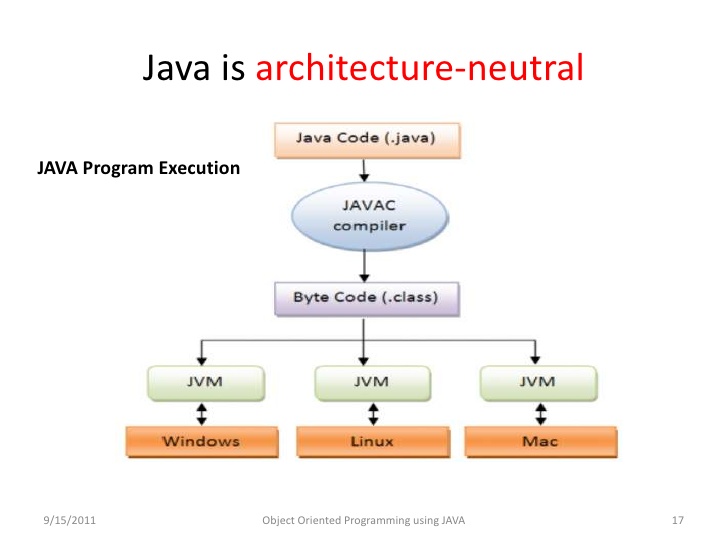 Java is architecture-neutral

JAVA Program Execution

Java Code (.java)

JAVAC compiler

Byte Code (.class)

JVM

JVM

JVM

Windows

Linux

Mac

9/15/2011

Object Oriented Programming using JAVA

17